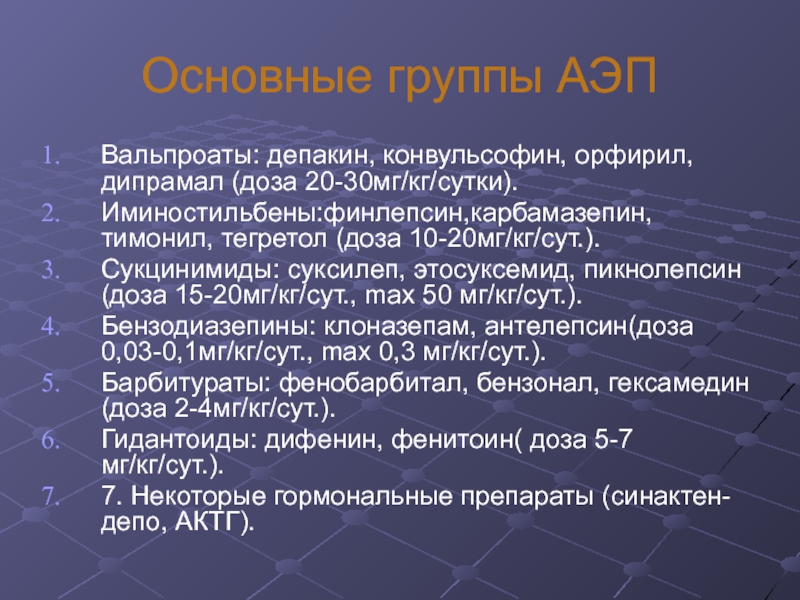 Основные группы АЭП

1. Вальпроаты: депакин, конвульсофин, орфирил, дипрамал (доза 20-30мг/кг/сутки).
2. Иминостильбены:финлепсин,карбамазепин, тимонил, тегретол (доза 10-20мг/кг/сут.).
3. Сукцинимиды: суксилеп, этосуксемид, пикнолепсин (доза 15-20мг/кг/сут., max 50 мг/кг/сут.).
4. Бензодиазепины: клоназепам, антелепсин(доза 0,03-0,1мг/кг/сут., max 0,3 мг/кг/сут.).
5. Барбитураты: фенобарбитал, бензонал, гексамедин (доза 2-4мг/кг/сут.).
6. Гидантоиды: дифенин, фенитоин( доза 5-7 мг/кг/сут.).
7. 7. Некоторые гормональные препараты (синактен-депо, АКТГ).